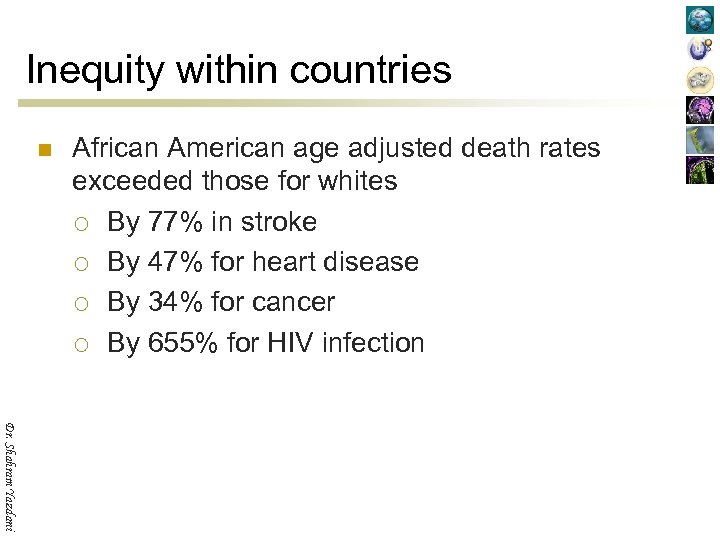 Inequity within countries

African American age adjusted death rates exceeded those for whites
By 77% in stroke
By 47% for heart disease
By 34% for cancer
By 655% for HIV infection

Dr. Shahram Yazdani